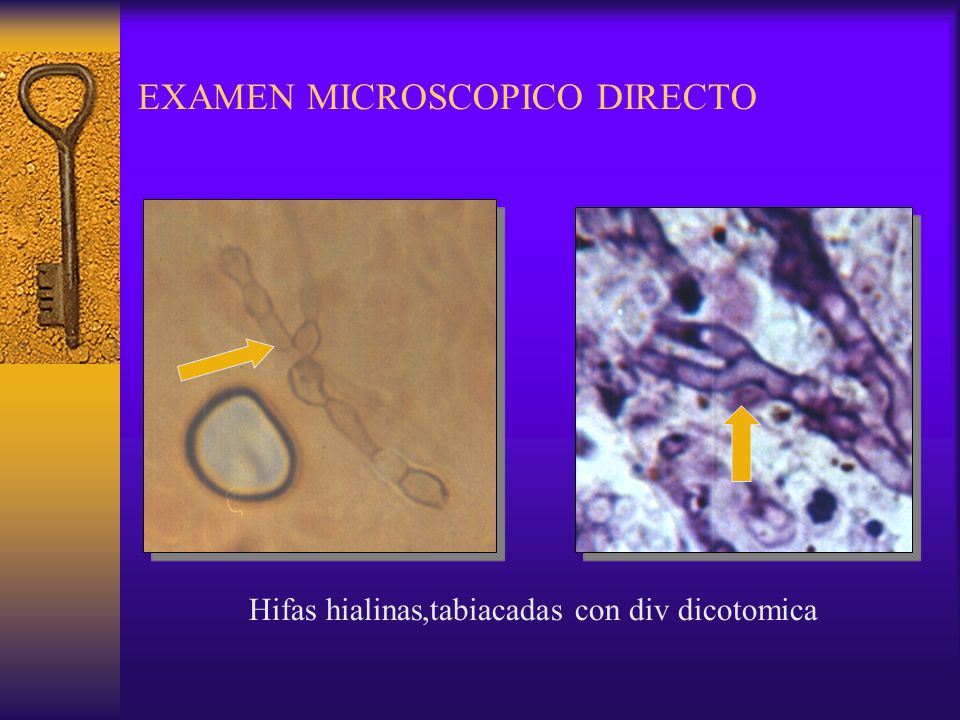 EXAMEN MICROSCOPICO DIRECTO

Hifas hialinas,tabiacadas con div dicotomica